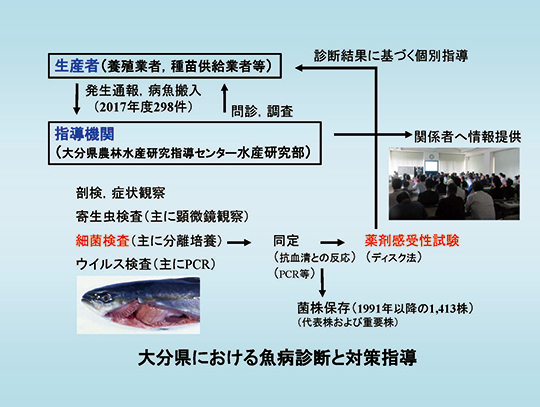 診断結果に基づく個別指導

生産者（養殖業者，種苗供給業者等）

発生通報，病魚搬入
（2017年度298件）

問診，調査

指導機関
（大分県農林水産研究指導センター水産研究部）

関係者へ情報提供

剖検，症状観察

寄生虫検査（主に顕微鏡観察）

細菌検査（主に分離培養）

ウイルス検査（主にPCR）

同定
（抗血清との反応）
（PCR等）

薬剤感受性試験
（ディスク法）

菌株保存（1991年以降の1,413株）
（代表株および重要株）

大分県における魚病診断と対策指導